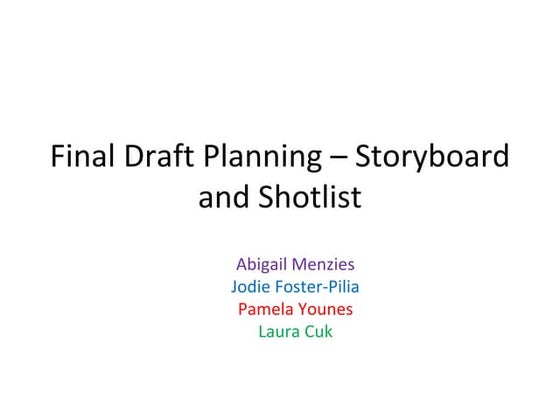 Final Draft Planning – Storyboard and Shotlist

Abigail Menzies
Jodie Foster-Pilia
Pamela Younes
Laura Cuk